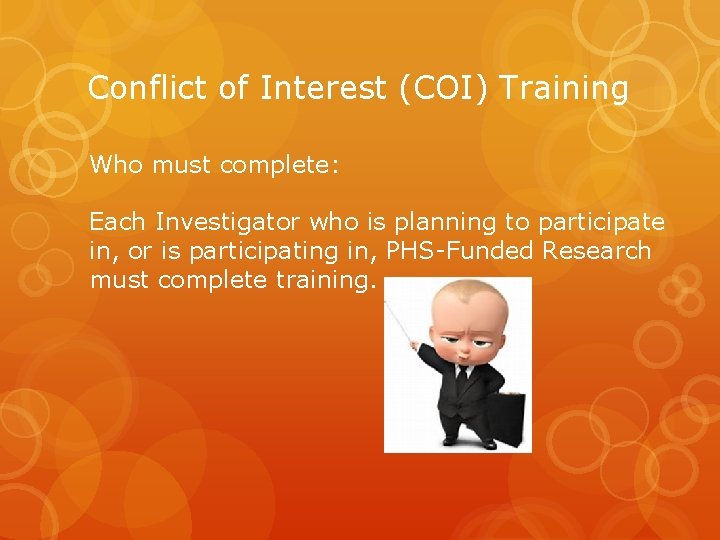 Conflict of Interest (COI) Training

Who must complete:

Each Investigator who is planning to participate in, or is participating in, PHS-Funded Research must complete training.